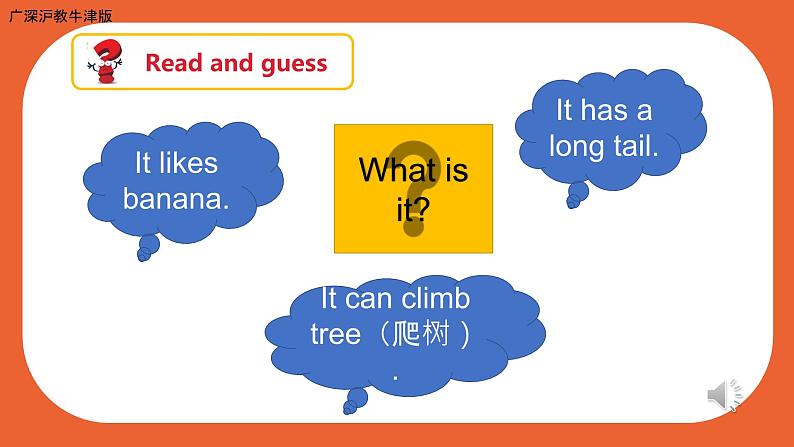 广深沪教牛津版

Read and guess

It likes banana.

What is it?

It has a long tail.

It can climb tree（爬树）.